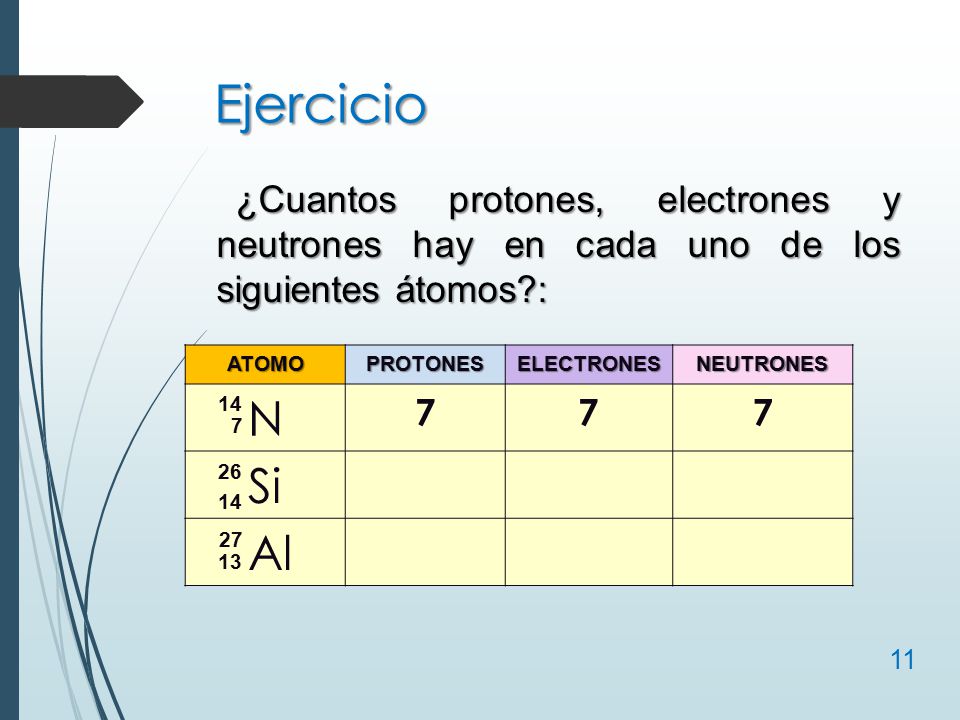 Ejercicio

¿Cuantos protones, electrones y neutrones hay en cada uno de los siguientes átomos?:

| ATOMO | PROTONES | ELECTRONES | NEUTRONES |
|---|---|---|---|
| $^{14}_{7}N$ | 7 | 7 | 7 |
| $^{26}_{14}Si$ | | | |
| $^{27}_{13}Al$ | | | |

11